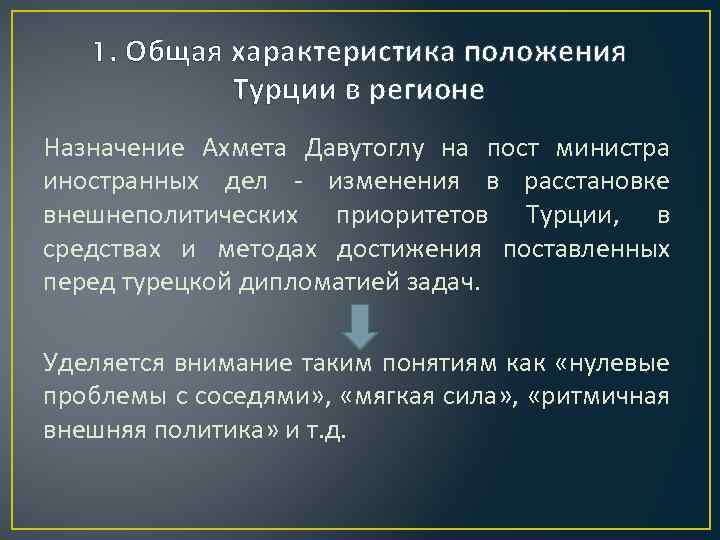 1. Общая характеристика положения Турции в регионе

Назначение Ахмета Давутоглу на пост министра иностранных дел - изменения в расстановке внешнеполитических приоритетов Турции, в средствах и методах достижения поставленных перед турецкой дипломатией задач.

Уделяется внимание таким понятиям как «нулевые проблемы с соседями», «мягкая сила», «ритмичная внешняя политика» и т.д.